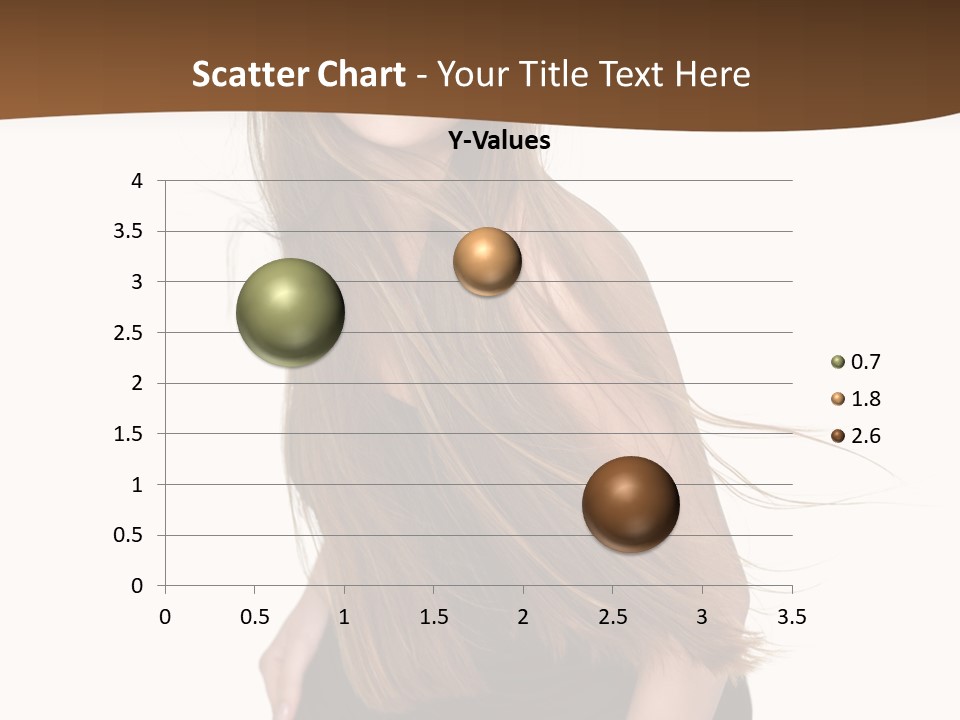 Scatter Chart - Your Title Text Here

Y-Values

4
3.5
3
2.5
2
1.5
1
0.5
0

0 0.5 1 1.5 2 2.5 3 3.5

0.7
1.8
2.6